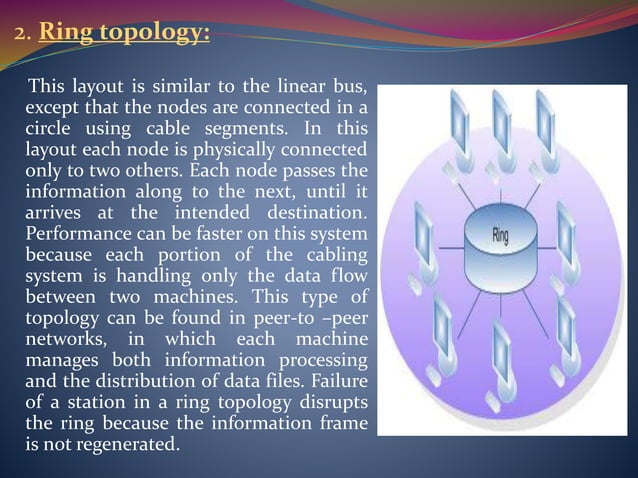 2. Ring topology:

This layout is similar to the linear bus, except that the nodes are connected in a circle using cable segments. In this layout each node is physically connected only to two others. Each node passes the information along to the next, until it arrives at the intended destination. Performance can be faster on this system because each portion of the cabling system is handling only the data flow between two machines. This type of topology can be found in peer-to –peer networks, in which each machine manages both information processing and the distribution of data files. Failure of a station in a ring topology disrupts the ring because the information frame is not regenerated.

Ring